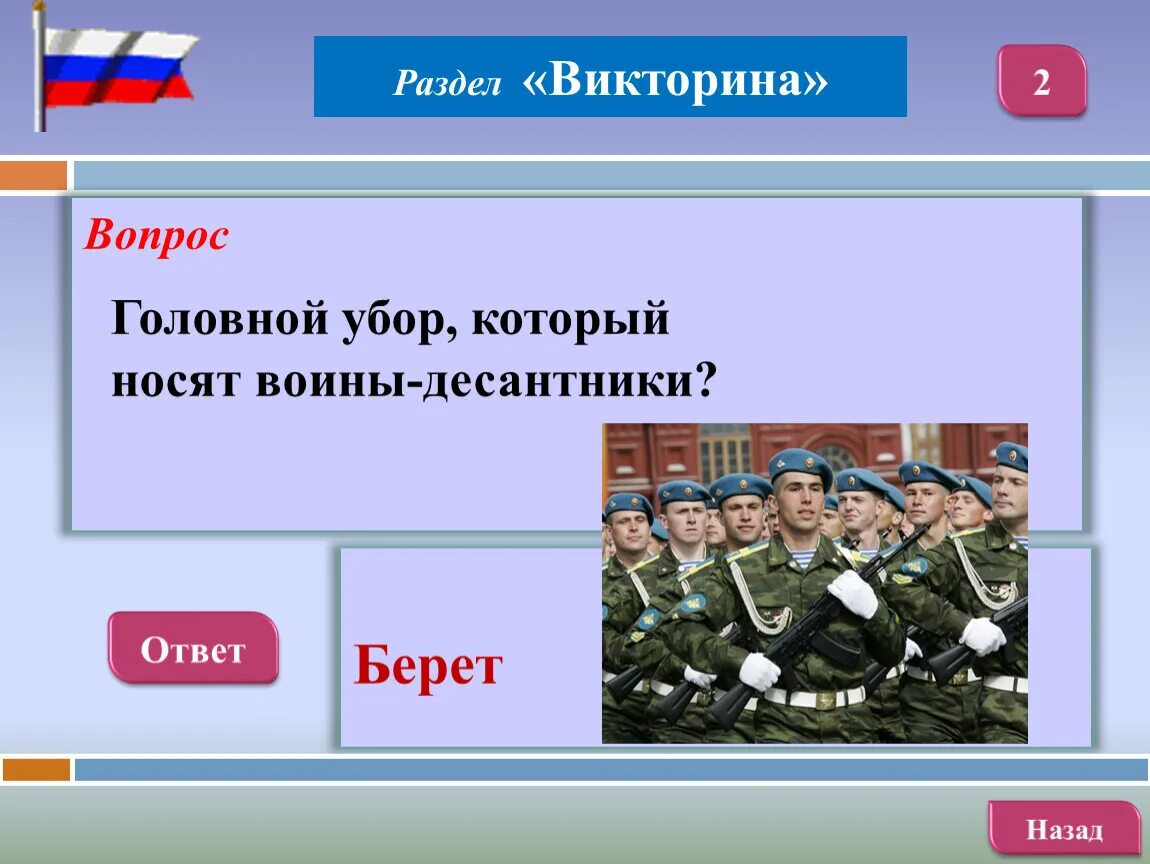 Раздел «Викторина»

2

Вопрос

Головной убор, который носят воины-десантники?

Ответ

Берет

Назад